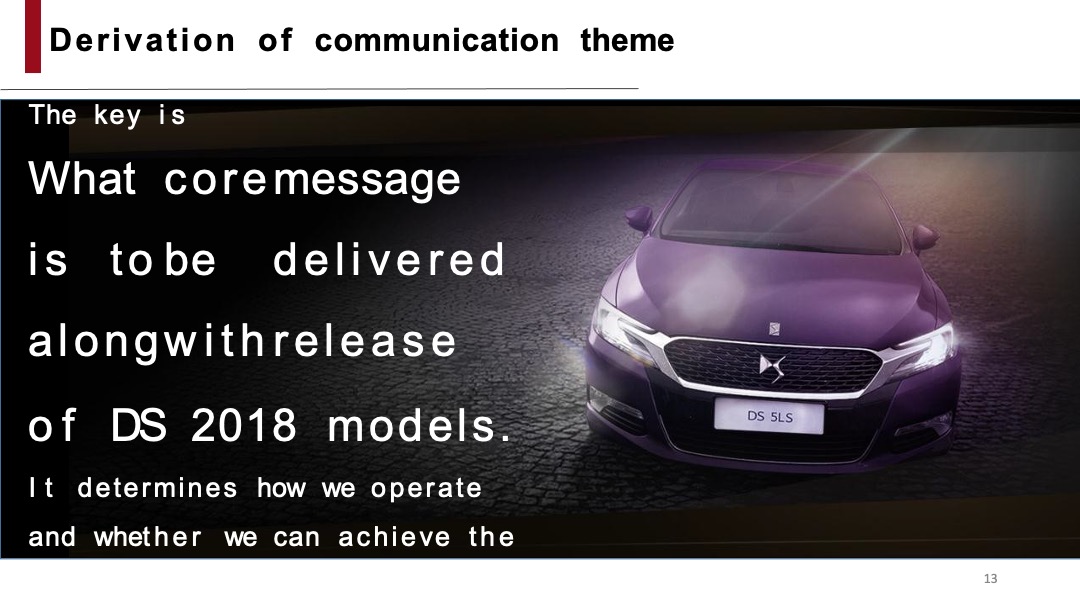 Derivation of communication theme

The key is

What coremessage is tobe delivered alongwithrelease of DS 2018 models.

It determines how we operate and whether we can achieve the

DS 5LS

13